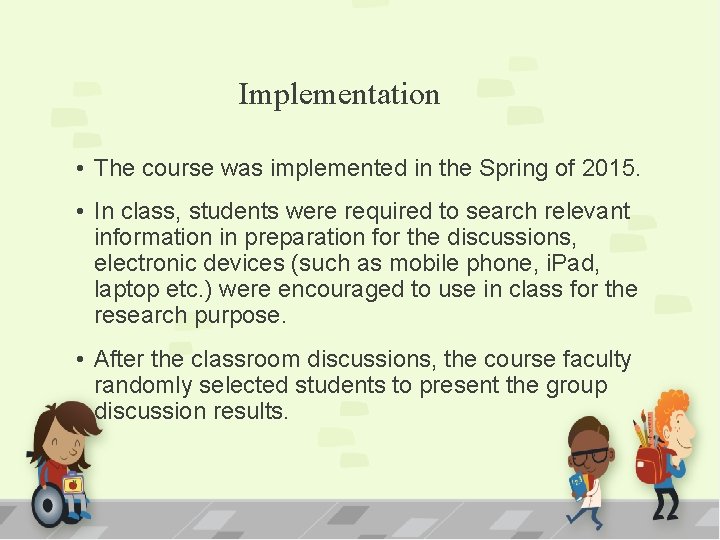 Implementation

• The course was implemented in the Spring of 2015.

• In class, students were required to search relevant information in preparation for the discussions, electronic devices (such as mobile phone, iPad, laptop etc.) were encouraged to use in class for the research purpose.

• After the classroom discussions, the course faculty randomly selected students to present the group discussion results.